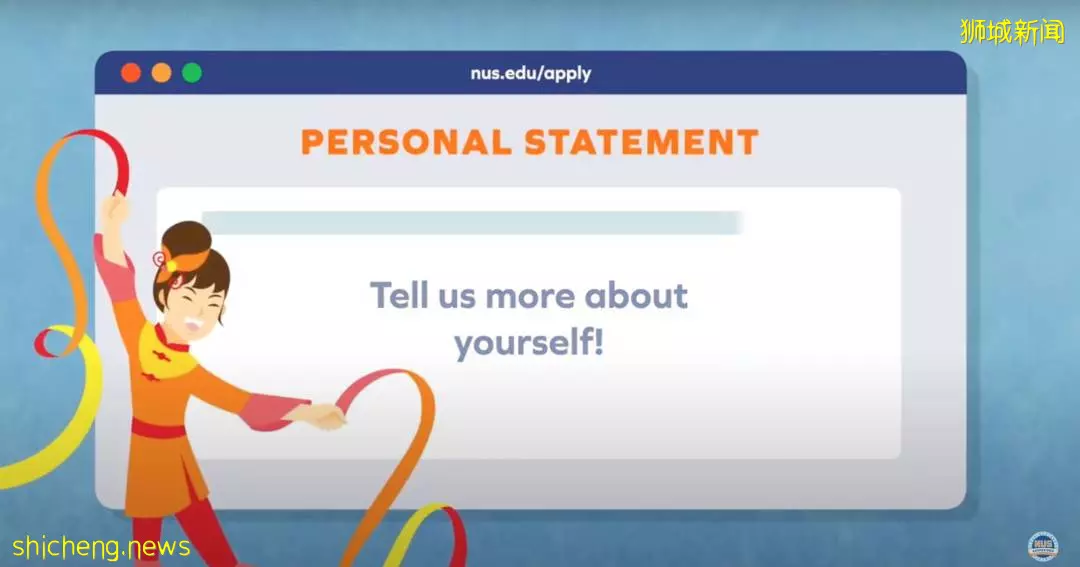 狮城新闻

nus.edu/apply

PERSONAL STATEMENT

Tell us more about yourself!

shicheng.news

NUS